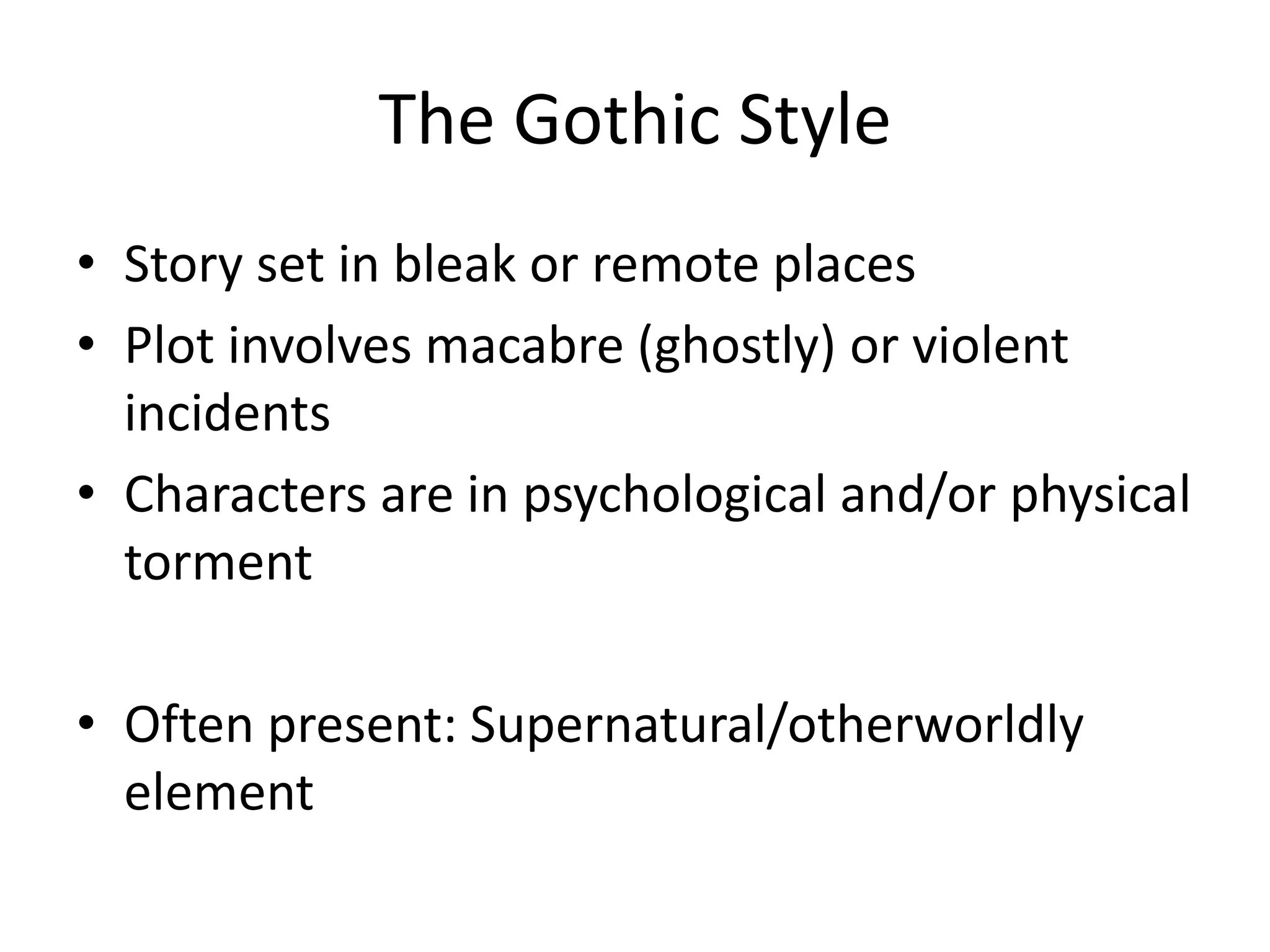 The Gothic Style

• Story set in bleak or remote places
• Plot involves macabre (ghostly) or violent incidents
• Characters are in psychological and/or physical torment

• Often present: Supernatural/otherworldly element